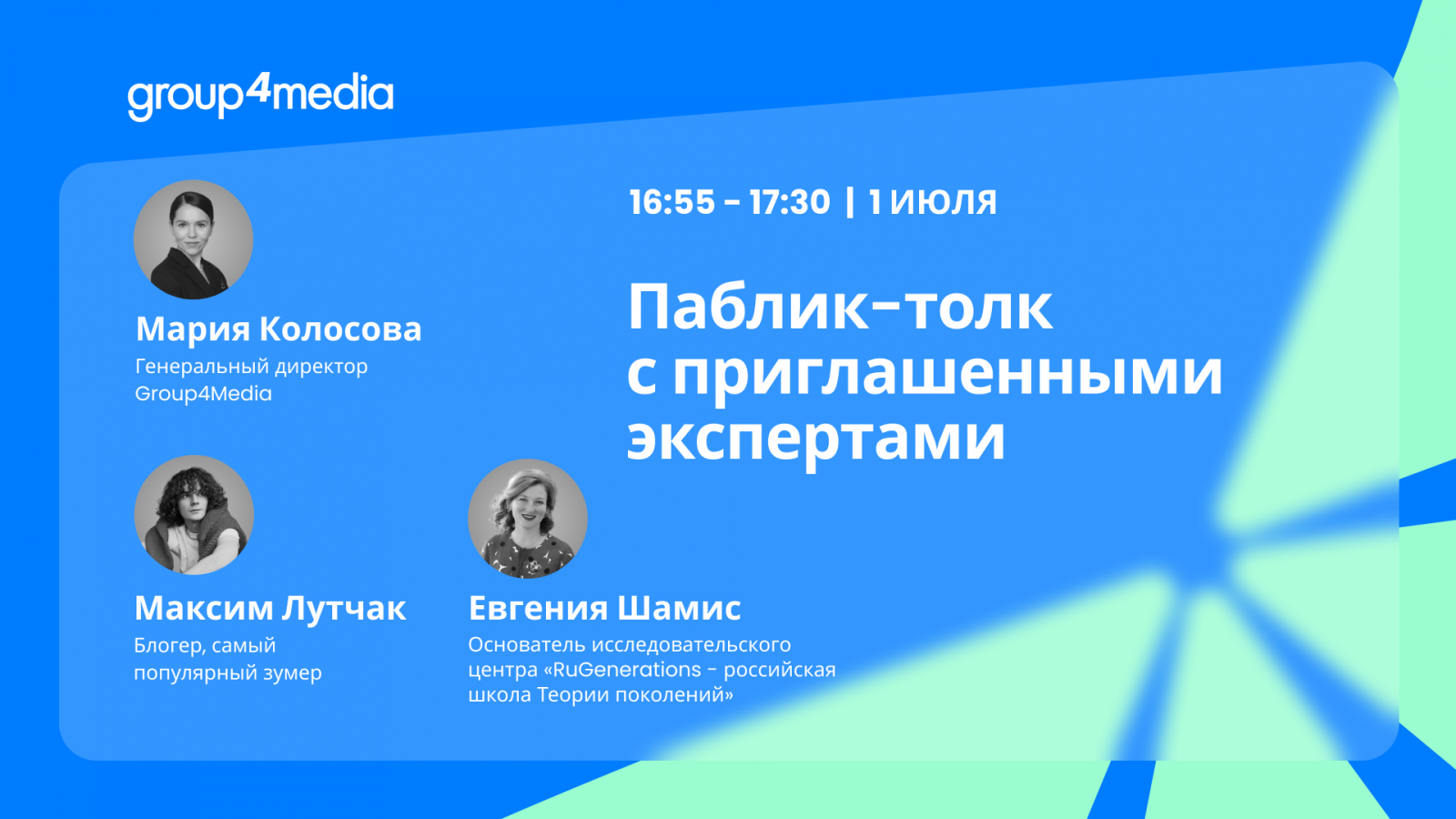 group4media

16:55 - 17:30 | 1 ИЮЛЯ

Паблик-толк с приглашенными экспертами

Мария Колосова
Генеральный директор Group4Media

Максим Лутчак
Блогер, самый популярный зумер

Евгения Шамис
Основатель исследовательского центра «RuGenerations - российская школа Теории поколений»